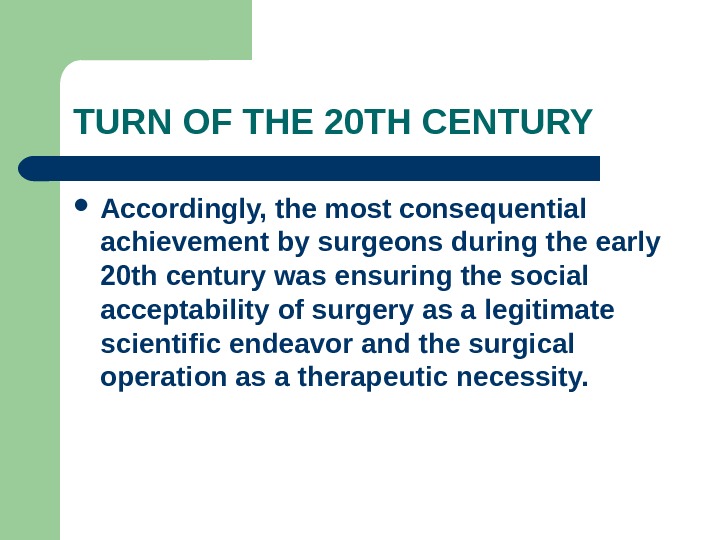 TURN OF THE 20TH CENTURY

• Accordingly, the most consequential achievement by surgeons during the early 20th century was ensuring the social acceptability of surgery as a legitimate scientific endeavor and the surgical operation as a therapeutic necessity.